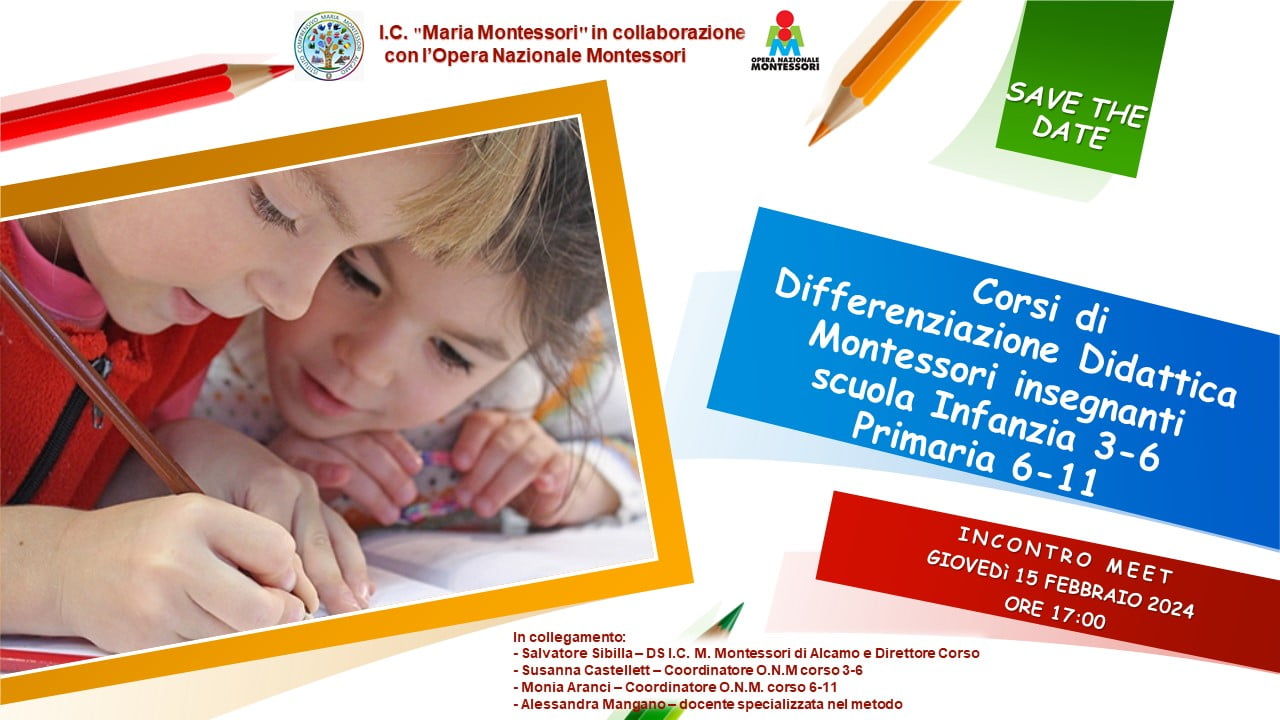 I.C. "Maria Montessori" in collaborazione con l'Opera Nazionale Montessori

OPERA NAZIONALE MONTESSORI

SAVE THE DATE

Corsi di Differenziazione Didattica Montessori insegnanti scuola Infanzia 3-6 Primaria 6-11

INCONTRO MEET
GIOVEDì 15 FEBBRAIO 2024
ORE 17:00

In collegamento:
- Salvatore Sibilla – DS I.C. M. Montessori di Alcamo e Direttore Corso
- Susanna Castellett – Coordinatore O.N.M corso 3-6
- Monia Aranci – Coordinatore O.N.M. corso 6-11
- Alessandra Mangano – docente specializzata nel metodo